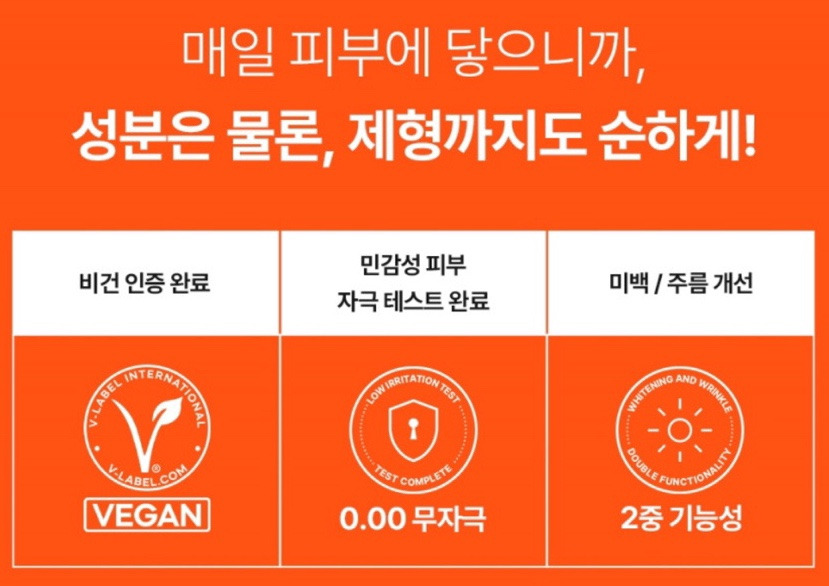 매일 피부에 닿으니까,
성분은 물론, 제형까지도 순하게!

| 비건 인증 완료 | 민감성 피부 자극 테스트 완료 | 미백 / 주름 개선 |
|---|---|---|
| V-LABEL INTERNATIONAL V-LABEL.COM VEGAN | LOW IRRITATION TEST TEST COMPLETE 0.00 무자극 | WHITENING AND WRINKLE DOUBLE FUNCTIONALITY 2중 기능성 |